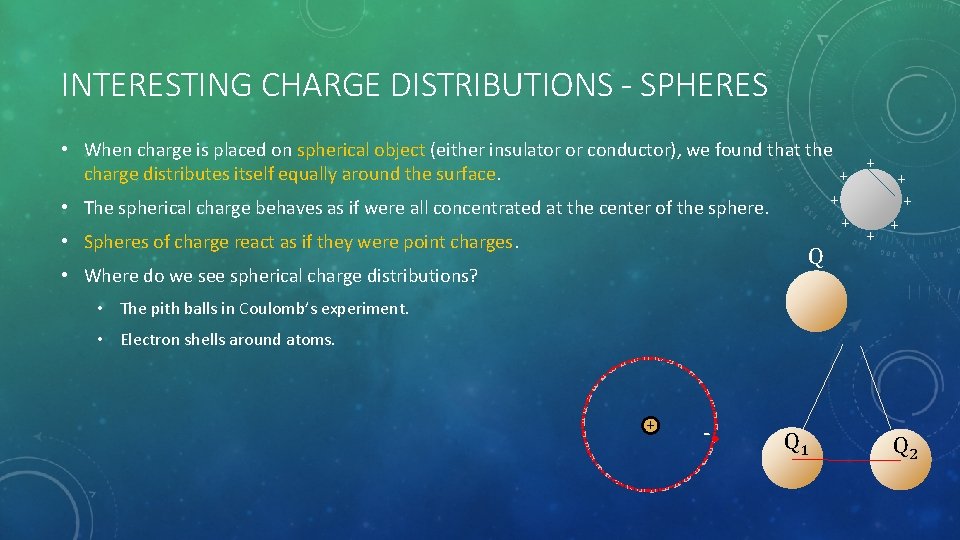 INTERESTING CHARGE DISTRIBUTIONS - SPHERES

• When charge is placed on spherical object (either insulator or conductor), we found that the charge distributes itself equally around the surface.

• The spherical charge behaves as if were all concentrated at the center of the sphere.

• Spheres of charge react as if they were point charges.

• Where do we see spherical charge distributions?

• The pith balls in Coulomb's experiment.

• Electron shells around atoms.

+ + + + + + + +

Q

+

-

$Q_1$

$Q_2$